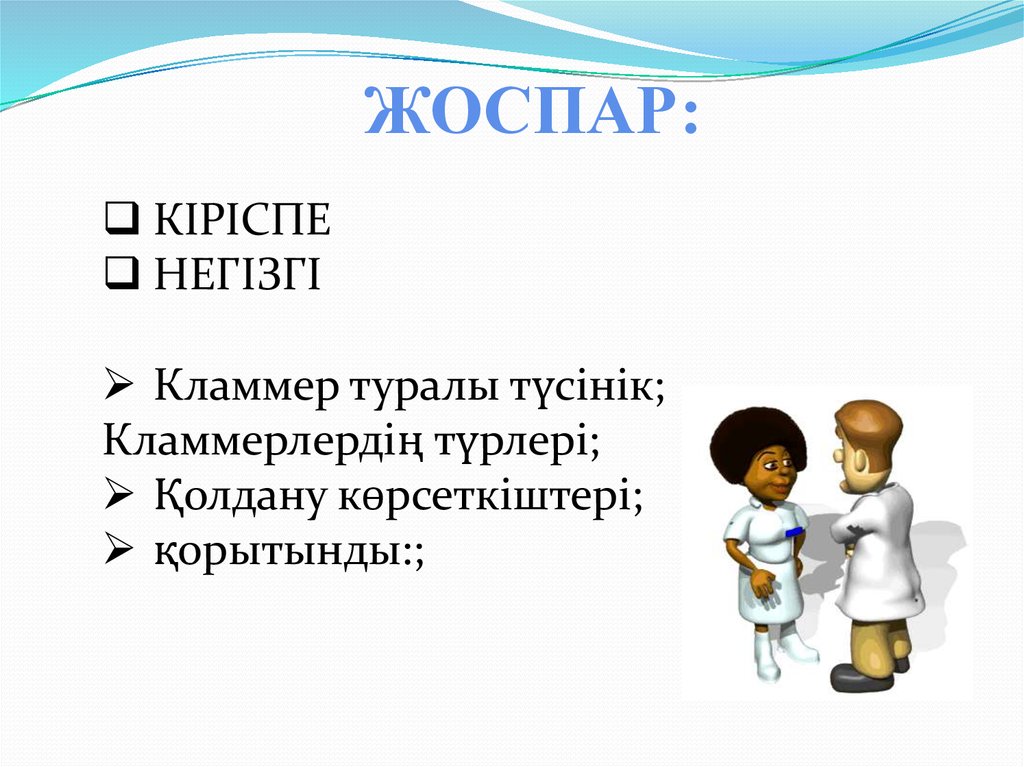 ЖОСПАР:

❑ КІРІСПЕ
❑ НЕГІЗГІ

➢ Кламмер туралы түсінік;
Кламмерлердің түрлері;
➢ Қолдану көрсеткіштері;
➢ қорытынды:;